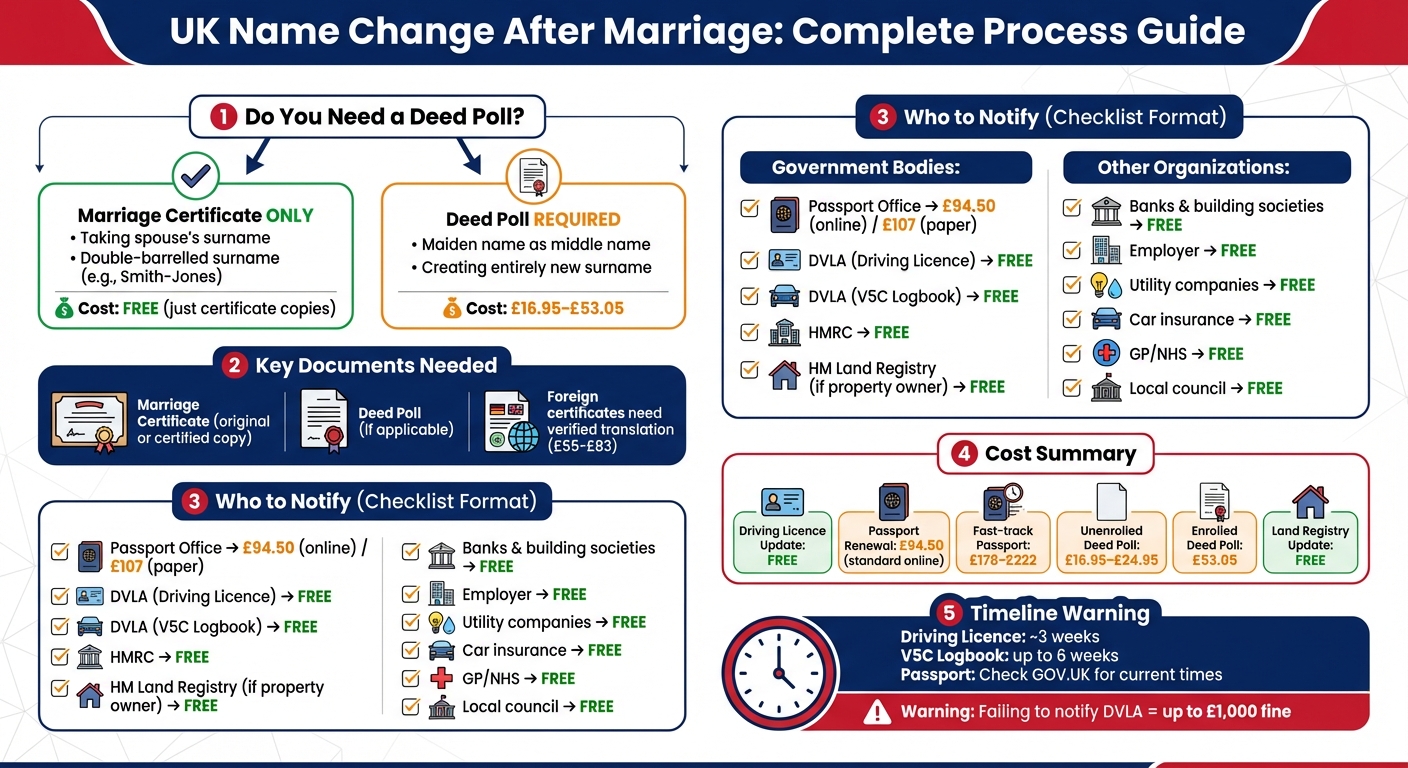 UK Name Change After Marriage: Complete Process Guide

1 Do You Need a Deed Poll?

Marriage Certificate ONLY
• Taking spouse's surname
• Double-barrelled surname (e.g., Smith-Jones)
Cost: FREE (just certificate copies)

Deed Poll REQUIRED
• Maiden name as middle name
• Creating entirely new surname
Cost: £16.95–£53.05

2 Key Documents Needed

Marriage Certificate (original or certified copy)

Deed Poll (If applicable)

Foreign certificates need verified translation (£55–£83)

3 Who to Notify (Checklist Format)

Passport Office → £94.50 (online) / £107 (paper)
DVLA (Driving Licence) → FREE
DVLA (V5C Logbook) → FREE
HMRC → FREE
HM Land Registry (if property owner) → FREE

Banks & building societies → FREE
Employer → FREE
Utility companies → FREE
Car insurance → FREE
GP/NHS → FREE
Local council → FREE

3 Who to Notify (Checklist Format)

Government Bodies:
Passport Office → £94.50 (online) / £107 (paper)
DVLA (Driving Licence) → FREE
DVLA (V5C Logbook) → FREE
HMRC → FREE
HM Land Registry (if property owner) → FREE

Other Organizations:
Banks & building societies → FREE
Employer → FREE
Utility companies → FREE
Car insurance → FREE
GP/NHS → FREE
Local council → FREE

4 Cost Summary

Driving Licence Update: FREE
Passport Renewal: £94.50 (standard online)
Fast-track Passport: £178–£222
Unenrolled Deed Poll: £16.95–£24.95
Enrolled Deed Poll: £53.05
Land Registry Update: FREE

5 Timeline Warning
Driving Licence: ~3 weeks
V5C Logbook: up to 6 weeks
Passport: Check GOV.UK for current times

Warning: Failing to notify DVLA = up to £1,000 fine